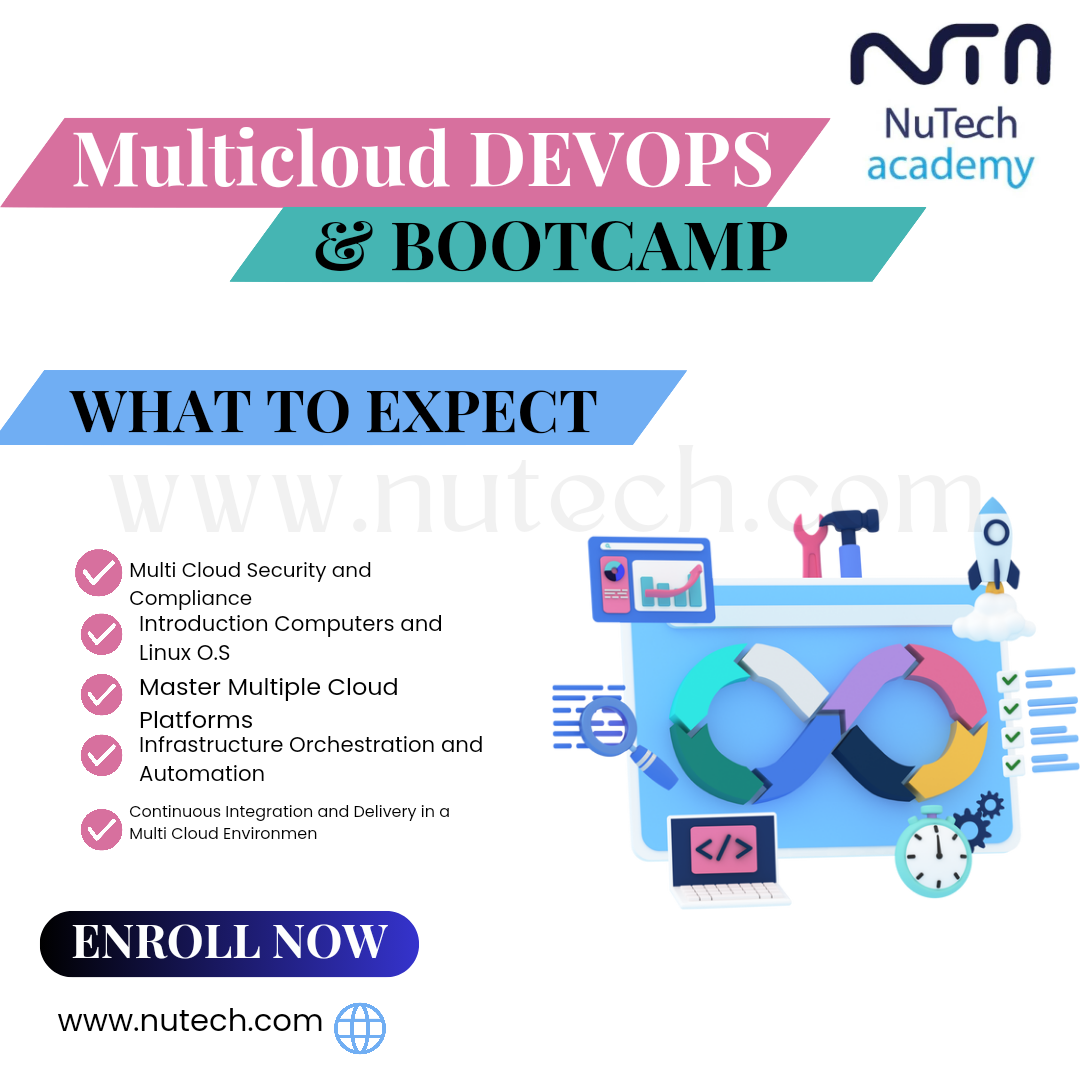 NuTech academy

Multicloud DEVOPS

& BOOTCAMP

WHAT TO EXPECT

www.nutech.com

Multi Cloud Security and Compliance

Introduction Computers and Linux O.S

Master Multiple Cloud Platforms

Infrastructure Orchestration and Automation

Continuous Integration and Delivery in a Multi Cloud Environmen

</>

ENROLL NOW

www.nutech.com